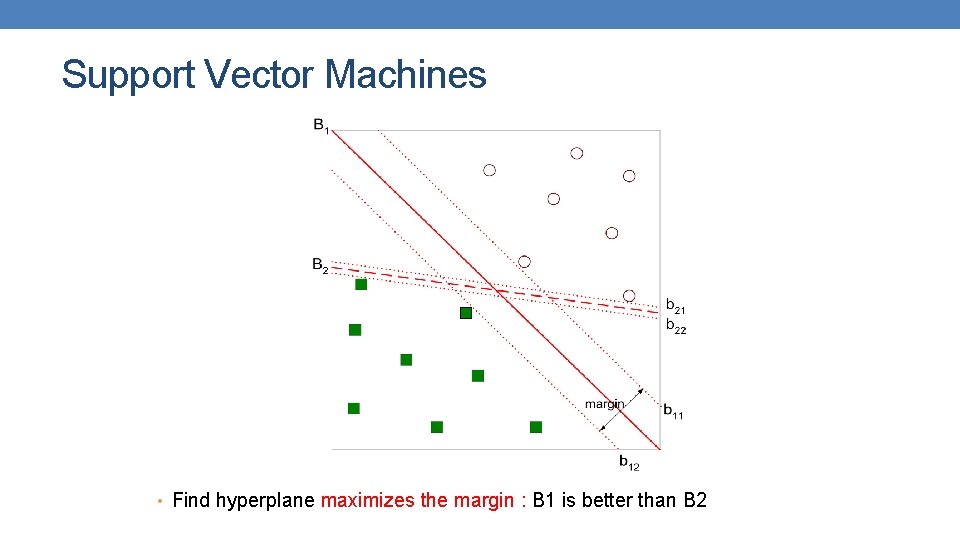 Support Vector Machines

$B_1$

$B_2$

$b_{21}$

$b_{22}$

margin

$b_{11}$

$b_{12}$

• Find hyperplane maximizes the margin : B1 is better than B2